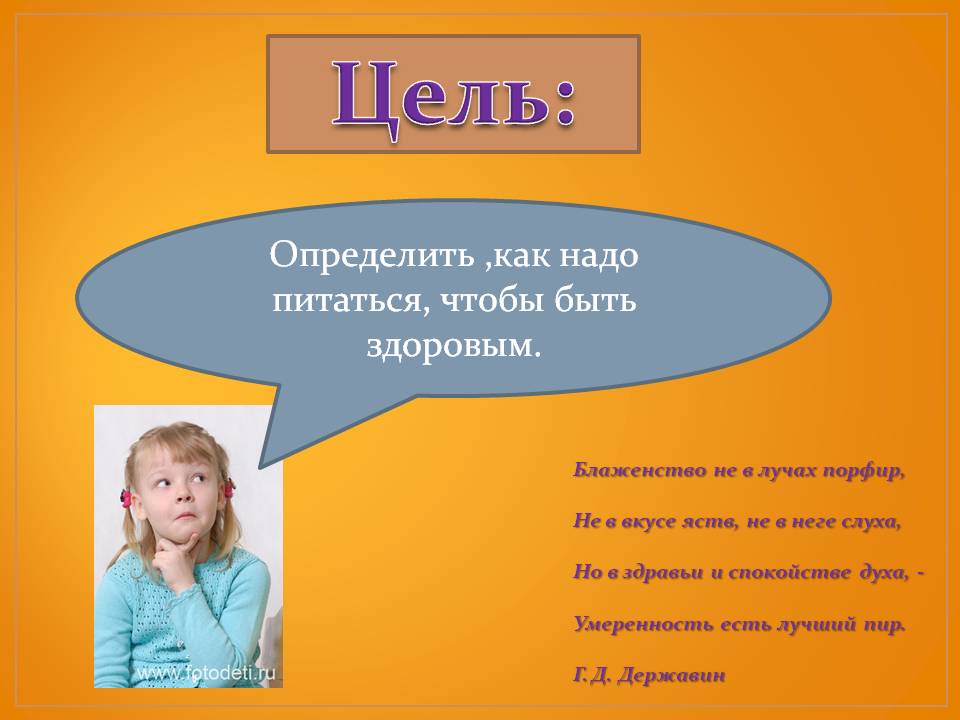 Цель:

Определить ,как надо питаться, чтобы быть здоровым.

www.fotodeti.ru

Блаженство не в лучах порфир,

Не в вкусе яств, не в неге слуха,

Но в здравьи и спокойстве духа, -

Умеренность есть лучший пир.

Г. Д. Державин